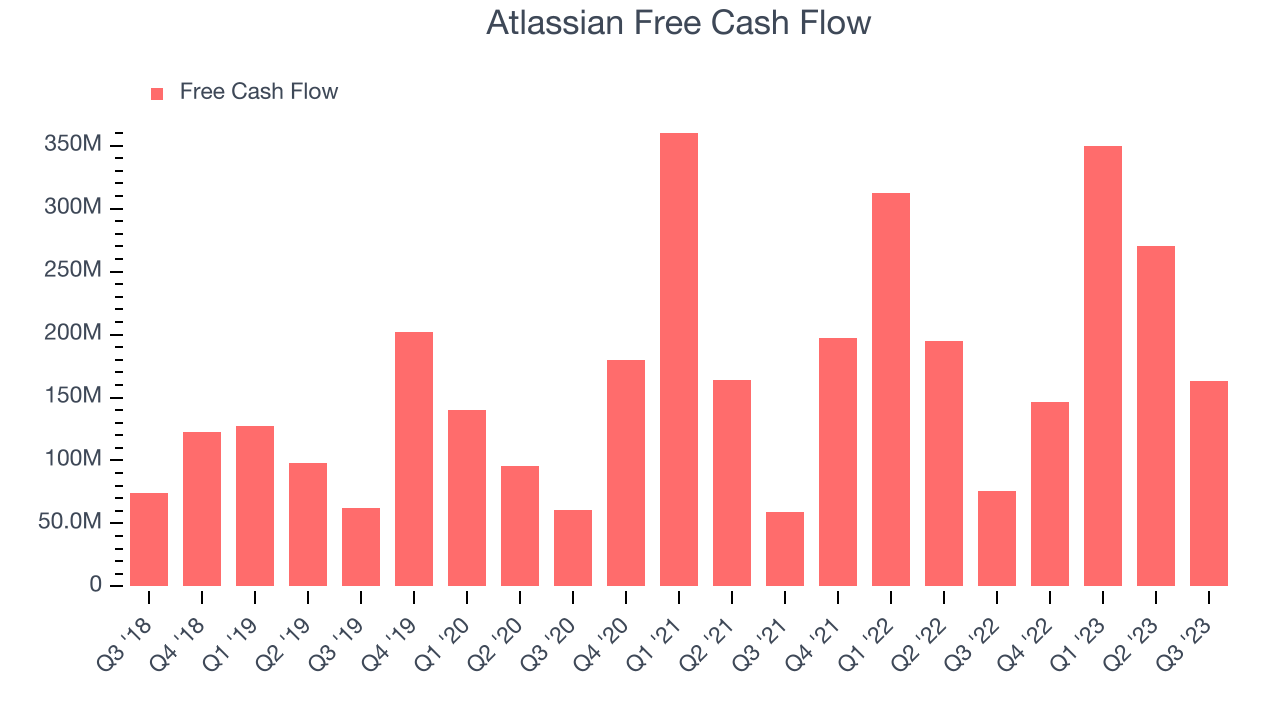 Atlassian Free Cash Flow

Free Cash Flow

350M
300M
250M
200M
150M
100M
50.0M
0

Q3 '18
Q4 '18
Q1 '19
Q2 '19
Q3 '19
Q4 '19
Q1 '20
Q2 '20
Q3 '20
Q4 '20
Q1 '21
Q2 '21
Q3 '21
Q4 '21
Q1 '22
Q2 '22
Q3 '22
Q4 '22
Q1 '23
Q2 '23
Q3 '23